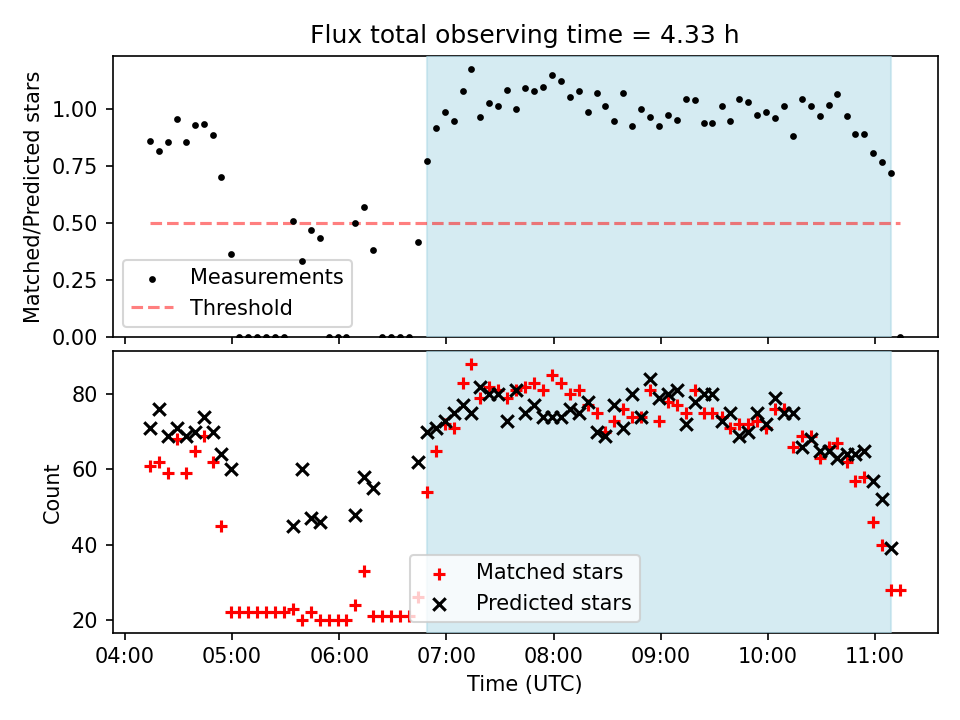 Flux total observing time = 4.33 h

Matched/Predicted stars

1.00
0.75
0.50
0.25
0.00

Measurements
Threshold

Count

80
60
40
20

Matched stars
Predicted stars

04:00
05:00
06:00
07:00
08:00
09:00
10:00
11:00

Time (UTC)